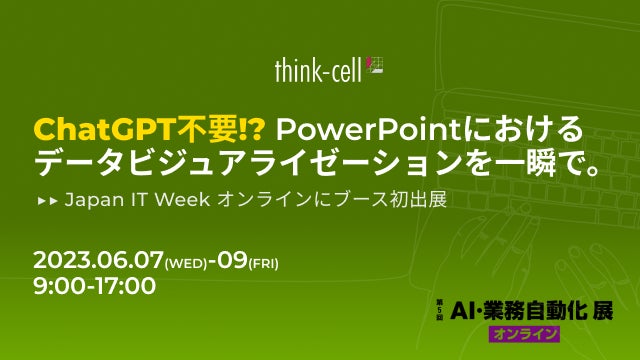 think-cell

ChatGPT不要!? PowerPointにおける データビジュアライゼーションを一瞬で。

▸▸ Japan IT Week オンラインにブース初出展

2023.06.07(WED)-09(FRI)
9:00-17:00

第5回 AI・業務自動化 展
オンライン